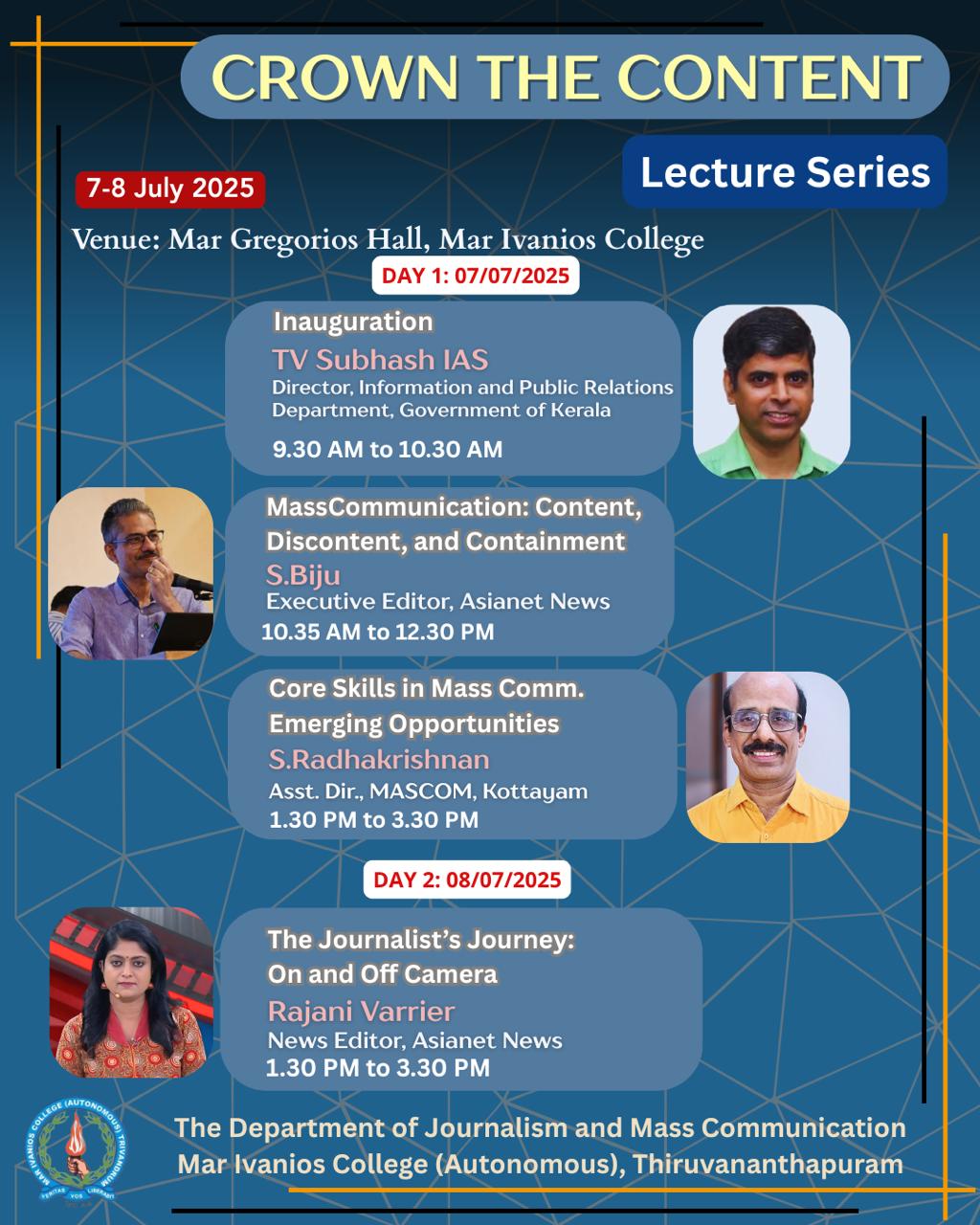 CROWN THE CONTENT

Lecture Series

7-8 July 2025

Venue: Mar Gregorios Hall, Mar Ivanios College

DAY 1: 07/07/2025

Inauguration
TV Subhash IAS
Director, Information and Public Relations Department, Government of Kerala
9.30 AM to 10.30 AM

MassCommunication: Content, Discontent, and Containment
S.Biju
Executive Editor, Asianet News
10.35 AM to 12.30 PM

Core Skills in Mass Comm. Emerging Opportunities
S.Radhakrishnan
Asst. Dir., MASCOM, Kottayam
1.30 PM to 3.30 PM

DAY 2: 08/07/2025

The Journalist's Journey: On and Off Camera
Rajani Varrier
News Editor, Asianet News
1.30 PM to 3.30 PM

MAR IVANIOS COLLEGE (AUTONOMOUS) TRIVANDRUM
VERITAS VOS LIBERABIT

The Department of Journalism and Mass Communication
Mar Ivanios College (Autonomous), Thiruvananthapuram